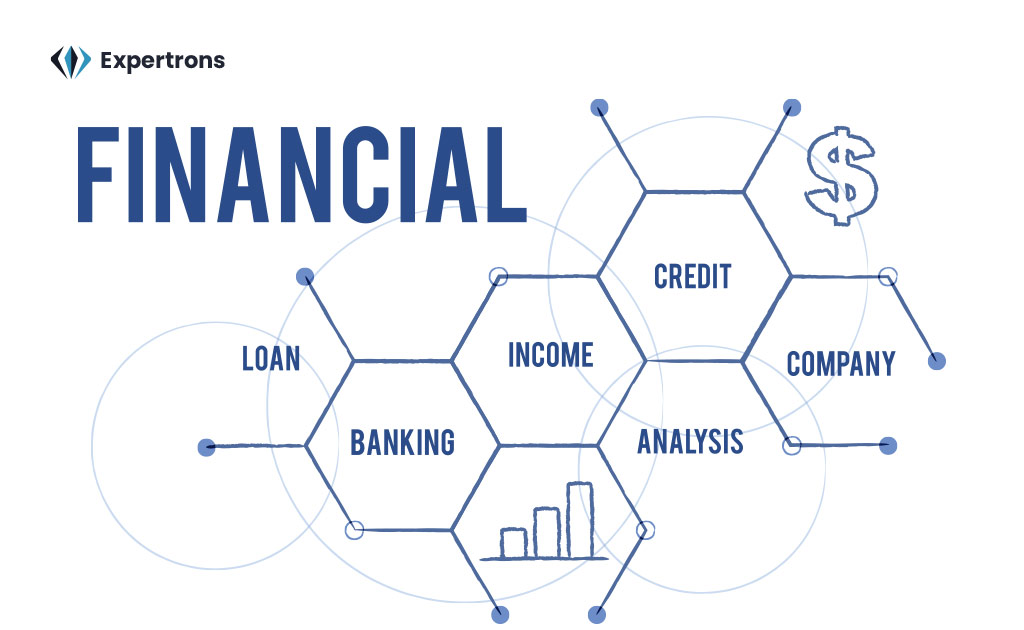 Expertrons

FINANCIAL

$

CREDIT

LOAN

INCOME

COMPANY

BANKING

ANALYSIS